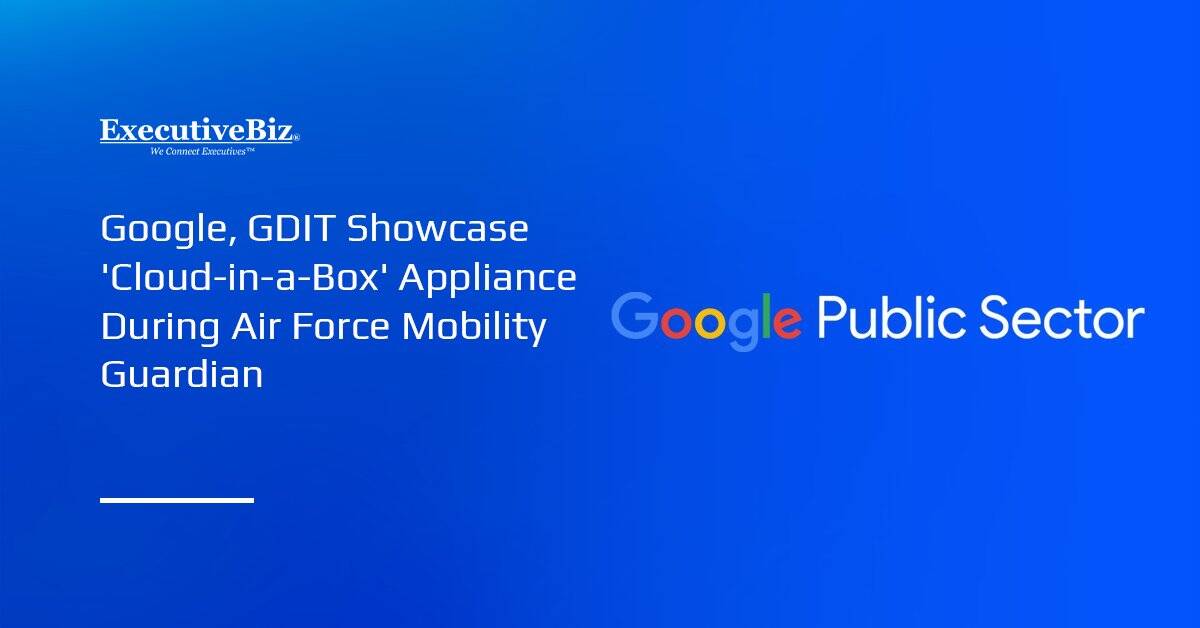 ExecutiveBiz®
We Connect Executives™

Google, GDIT Showcase 'Cloud-in-a-Box' Appliance During Air Force Mobility Guardian

Google Public Sector